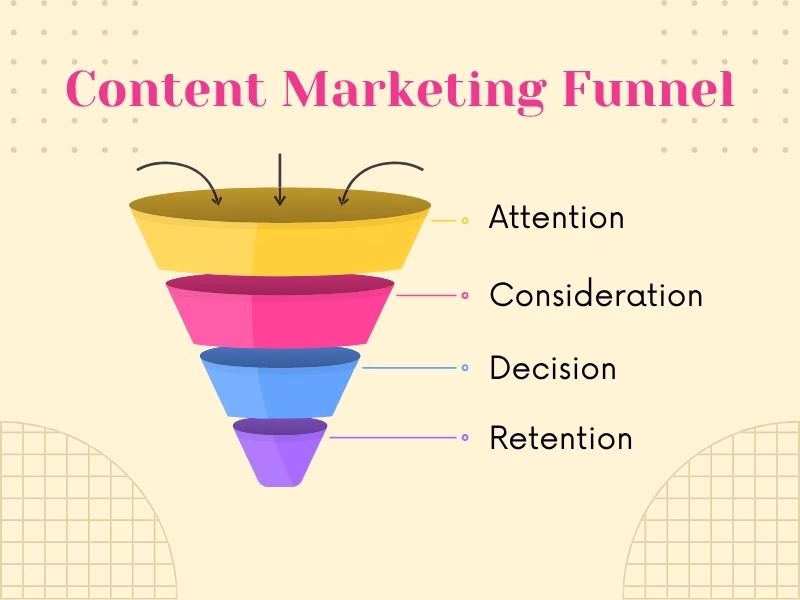 Content Marketing Funnel

Attention

Consideration

Decision

Retention